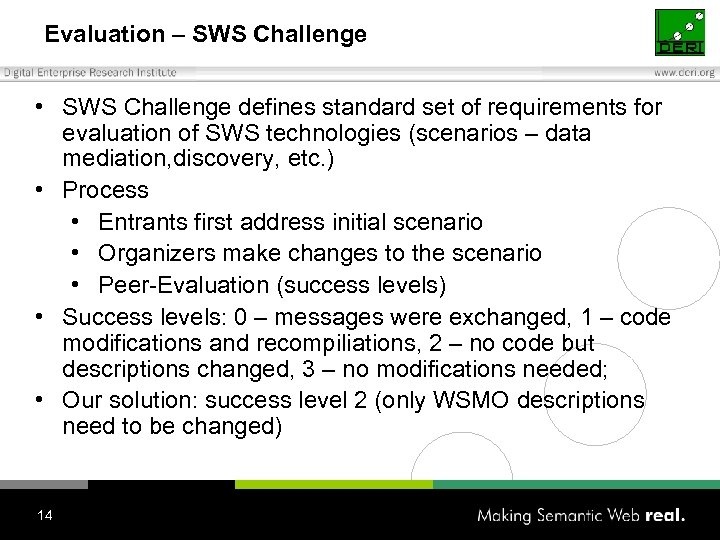 Evaluation – SWS Challenge

DERI

Digital Enterprise Research Institute

www.deri.org

• SWS Challenge defines standard set of requirements for evaluation of SWS technologies (scenarios – data mediation,discovery, etc.)
• Process
  • Entrants first address initial scenario
  • Organizers make changes to the scenario
  • Peer-Evaluation (success levels)
• Success levels: 0 – messages were exchanged, 1 – code modifications and recompiliations, 2 – no code but descriptions changed, 3 – no modifications needed;
• Our solution: success level 2 (only WSMO descriptions need to be changed)

14

Making Semantic Web real.